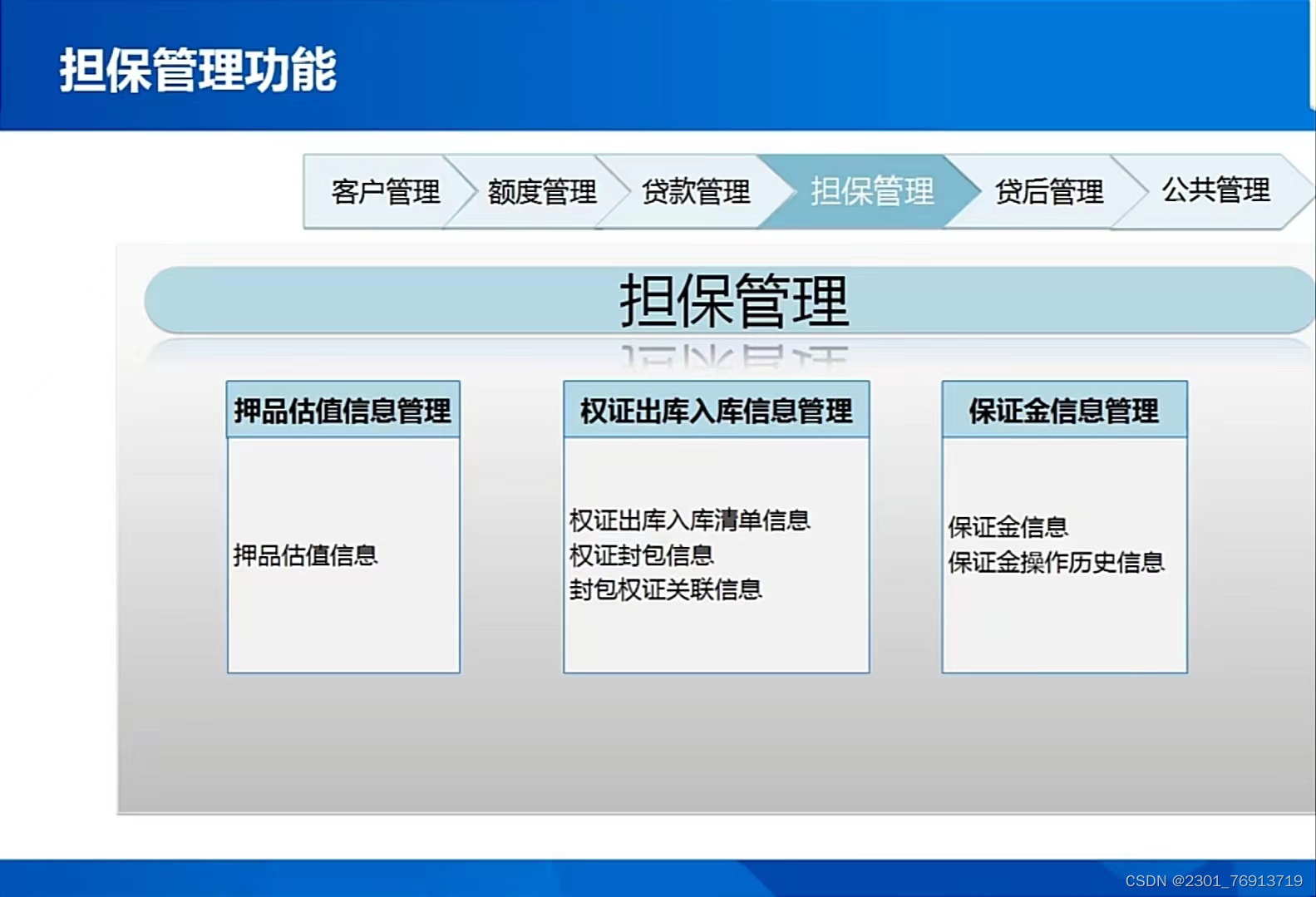 担保管理功能

客户管理 额度管理 贷款管理 担保管理 贷后管理 公共管理

担保管理

押品估值信息管理

押品估值信息

权证出库入库信息管理

权证出库入库清单信息
权证封包信息
封包权证关联信息

保证金信息管理

保证金信息
保证金操作历史信息

CSDN @2301_76913719